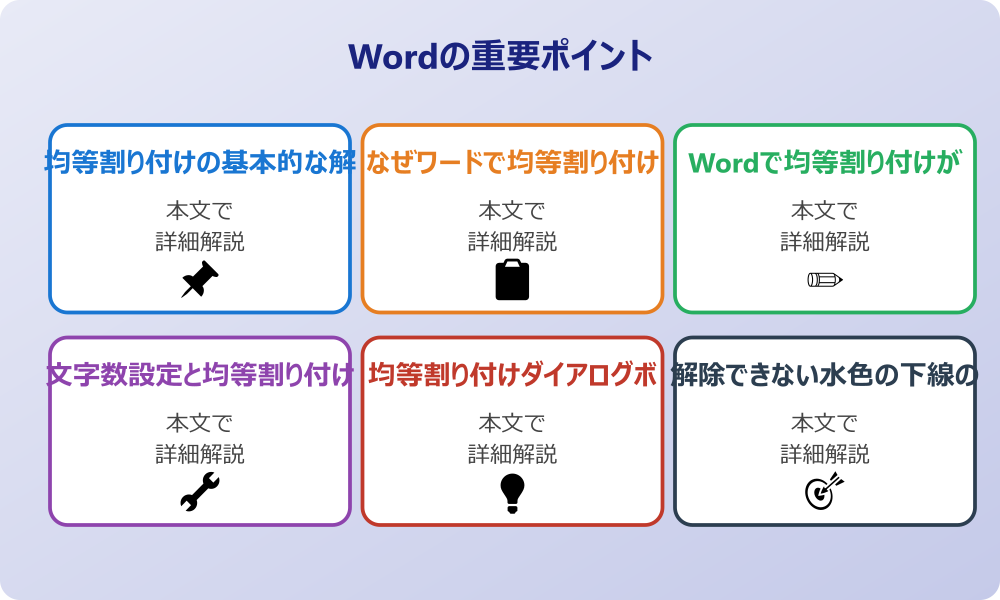 Wordの重要ポイント

均等割り付けの基本的な解

本文で
詳細解説

なぜワードで均等割り付け

本文で
詳細解説

Wordで均等割り付けが

本文で
詳細解説

文字数設定と均等割り付け

本文で
詳細解説

均等割り付けダイアログボ

本文で
詳細解説

解除できない水色の下線の

本文で
詳細解説